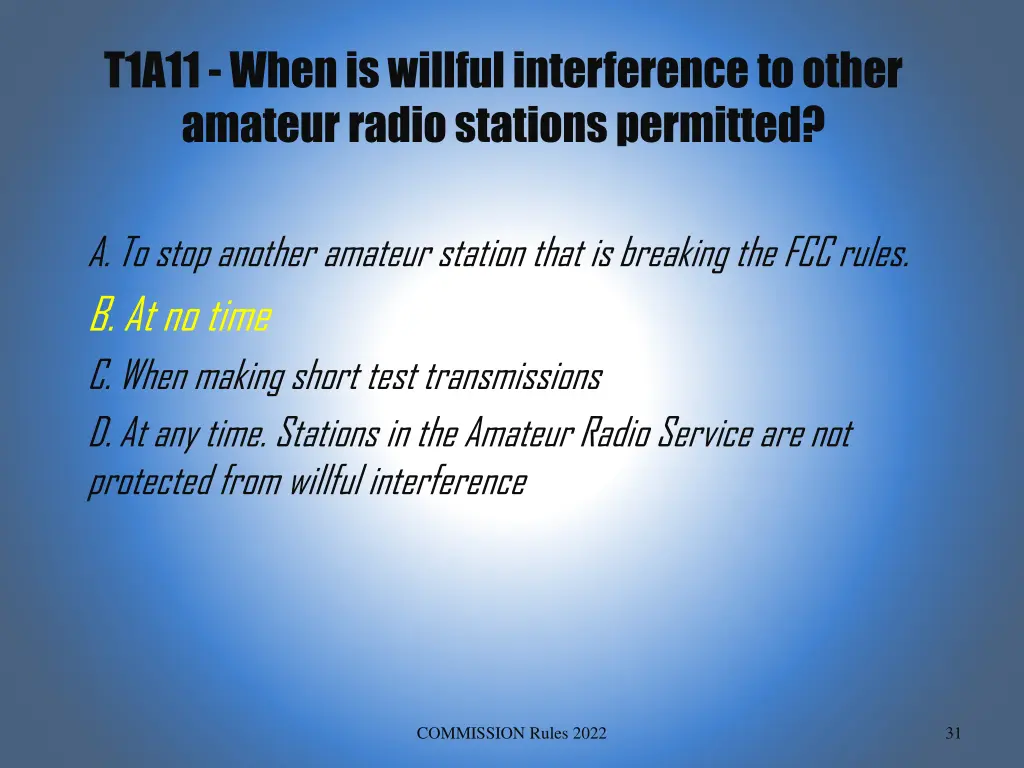 T1A11 - When is willful interference to other amateur radio stations permitted?

A. To stop another amateur station that is breaking the FCC rules.

B. At no time

C. When making short test transmissions

D. At any time. Stations in the Amateur Radio Service are not protected from willful interference

COMMISSION Rules 2022

31